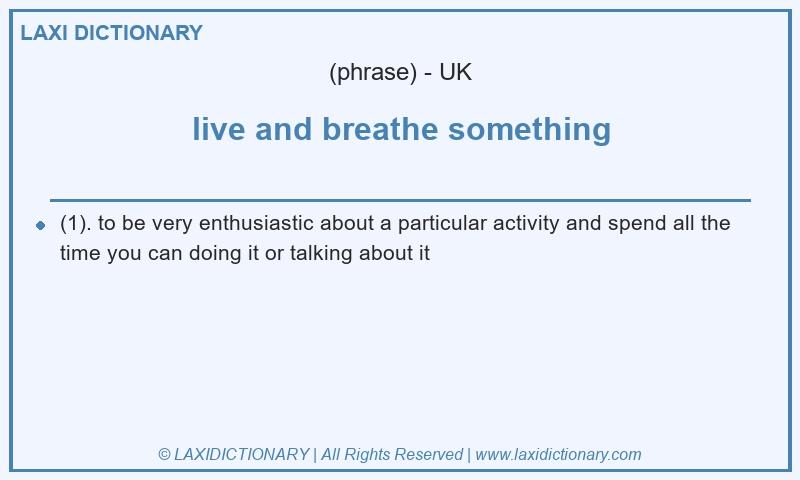 LAXI DICTIONARY

(phrase) - UK

live and breathe something

(1). to be very enthusiastic about a particular activity and spend all the time you can doing it or talking about it

© LAXIDICTIONARY | All Rights Reserved | www.laxidictionary.com